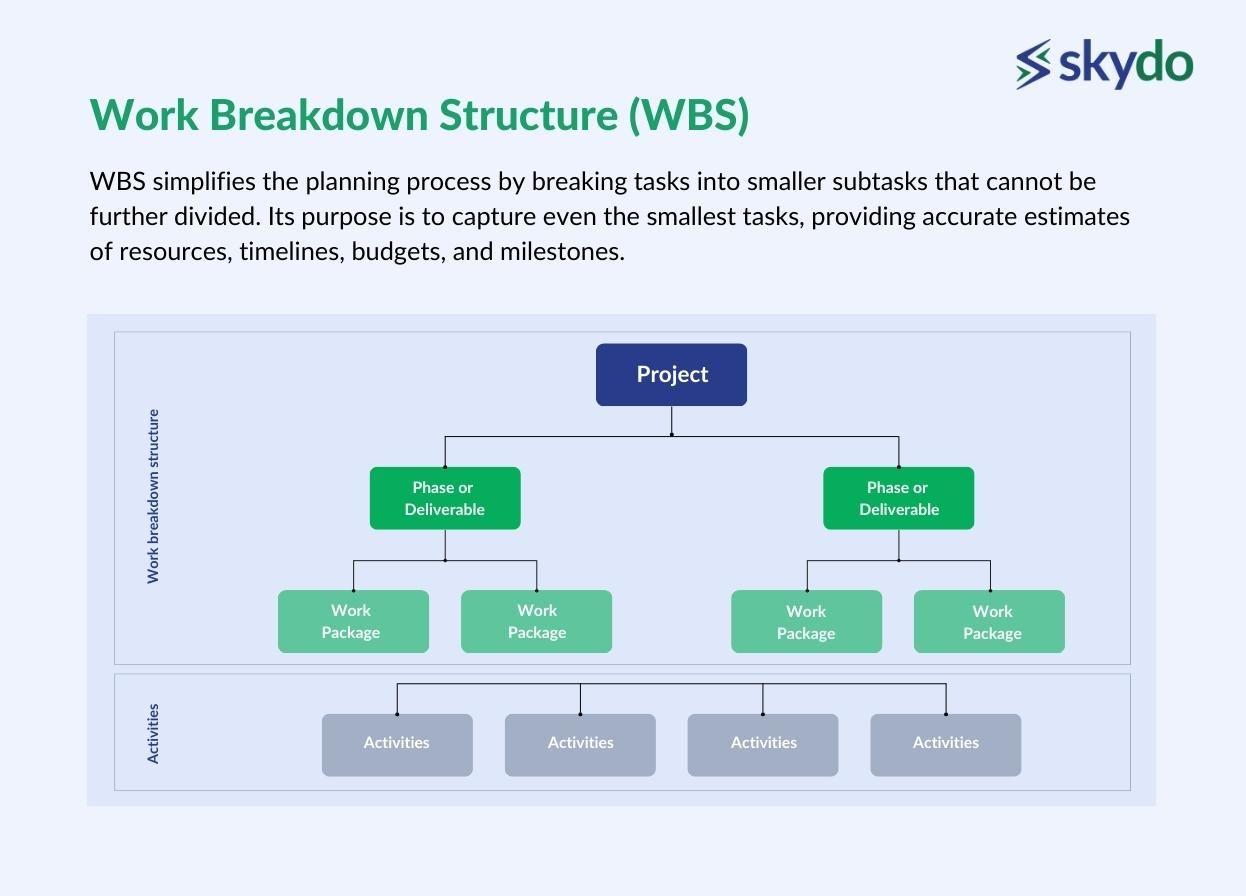 skydo

Work Breakdown Structure (WBS)

WBS simplifies the planning process by breaking tasks into smaller subtasks that cannot be further divided. Its purpose is to capture even the smallest tasks, providing accurate estimates of resources, timelines, budgets, and milestones.

Work breakdown structure

Project

Phase or Deliverable

Phase or Deliverable

Work Package

Work Package

Work Package

Work Package

Activities

Activities

Activities

Activities

Activities